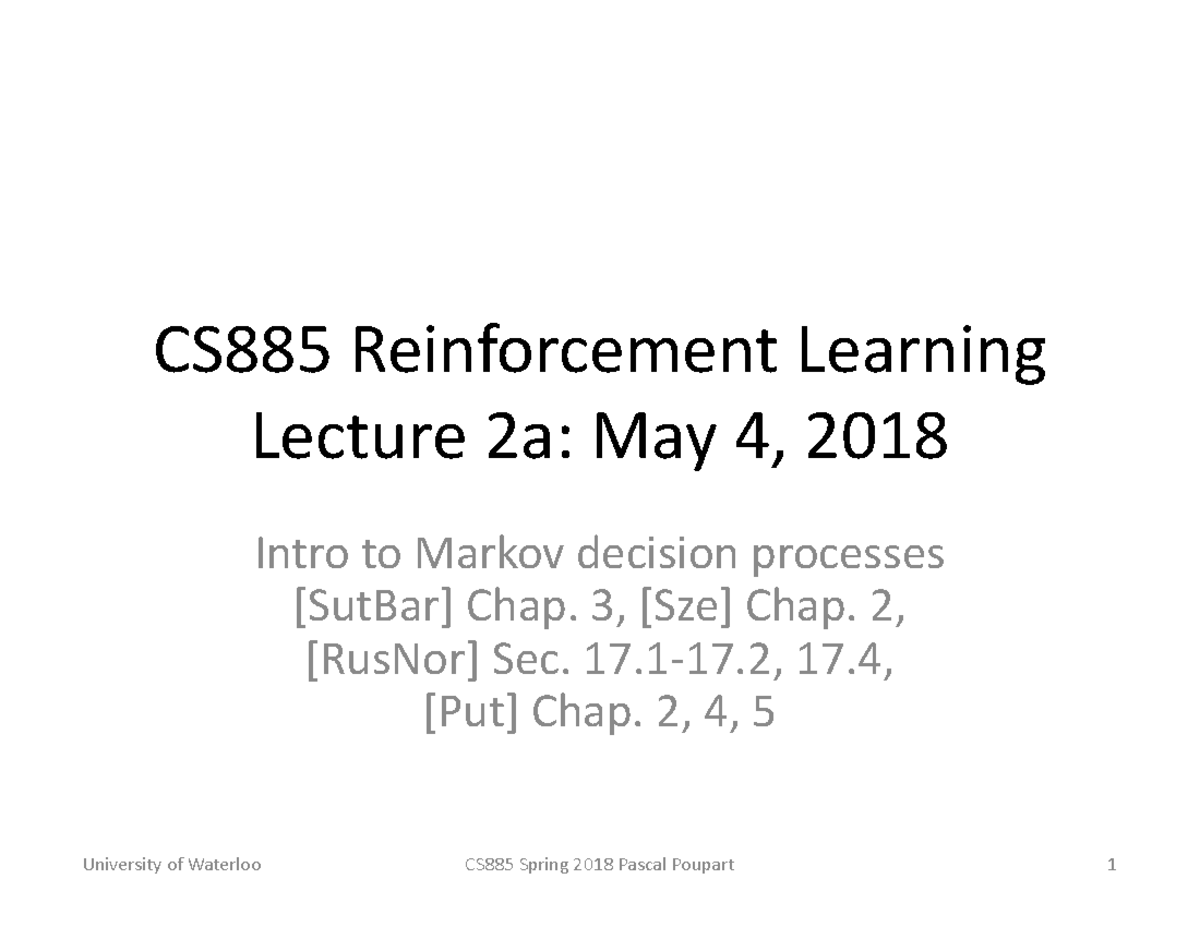 CS885 Reinforcement Learning
Lecture 2a: May 4, 2018

Intro to Markov decision processes
[SutBar] Chap. 3, [Sze] Chap. 2,
[RusNor] Sec. 17.1-17.2, 17.4,
[Put] Chap. 2, 4, 5

University of Waterloo

CS885 Spring 2018 Pascal Poupart

1